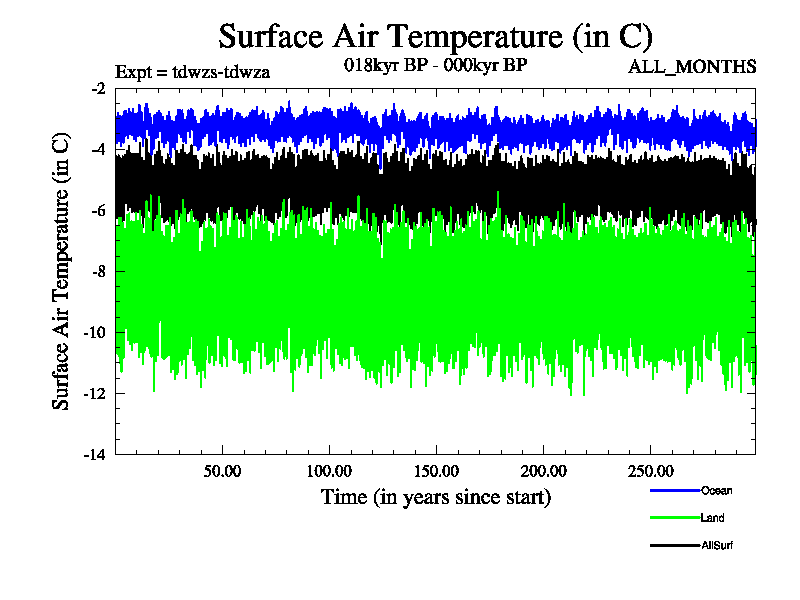 Surface Air Temperature (in C)

Expt = tdwzs-tdwza

018kyr BP - 000kyr BP

ALL_MONTHS

Surface Air Temperature (in C)

-2

-4

-6

-8

-10

-12

-14

50.00

100.00

150.00

200.00

250.00

Time (in years since start)

Ocean

Land

AllSurf